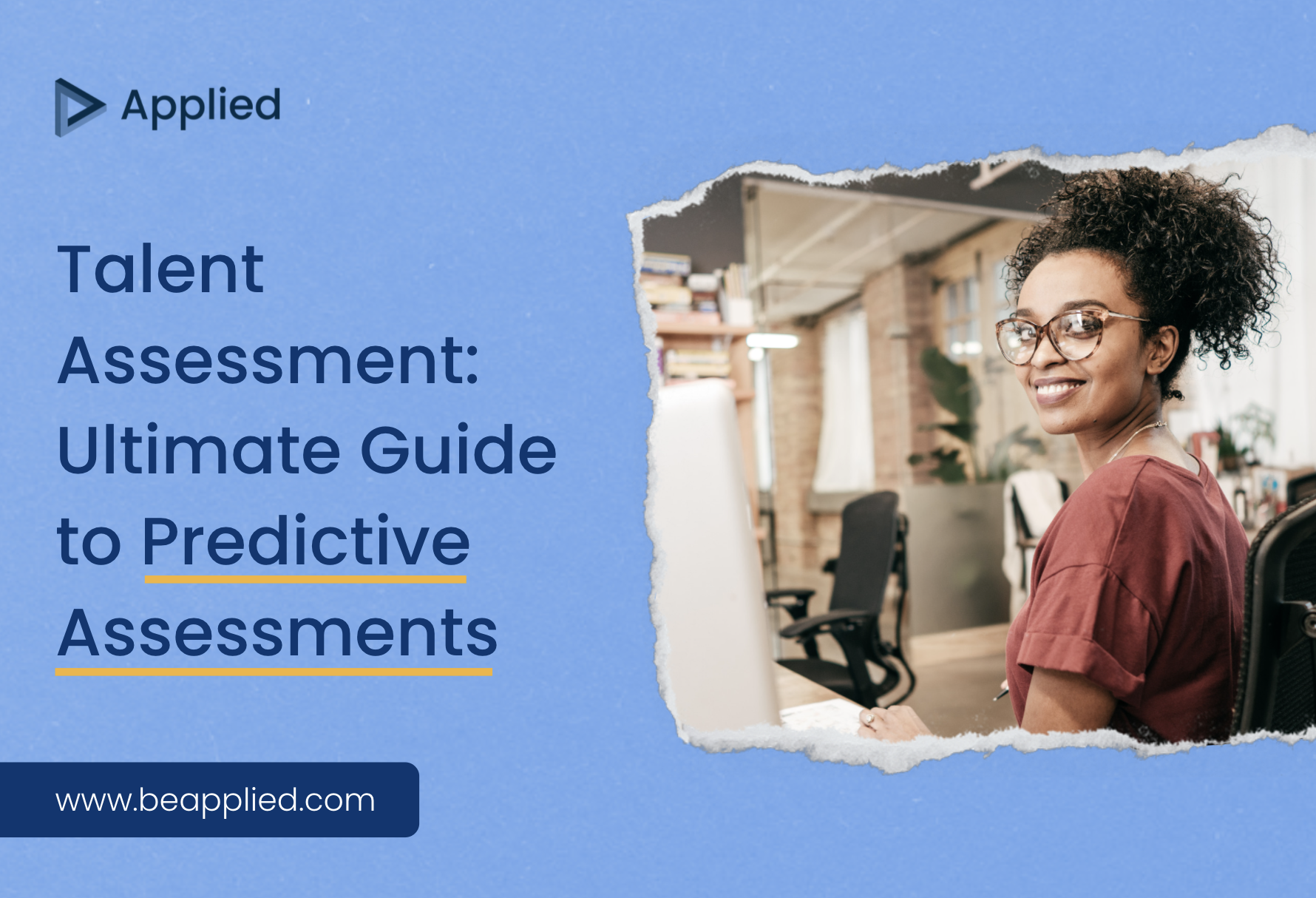 Applied

Talent Assessment: Ultimate Guide to Predictive Assessments

www.beapplied.com